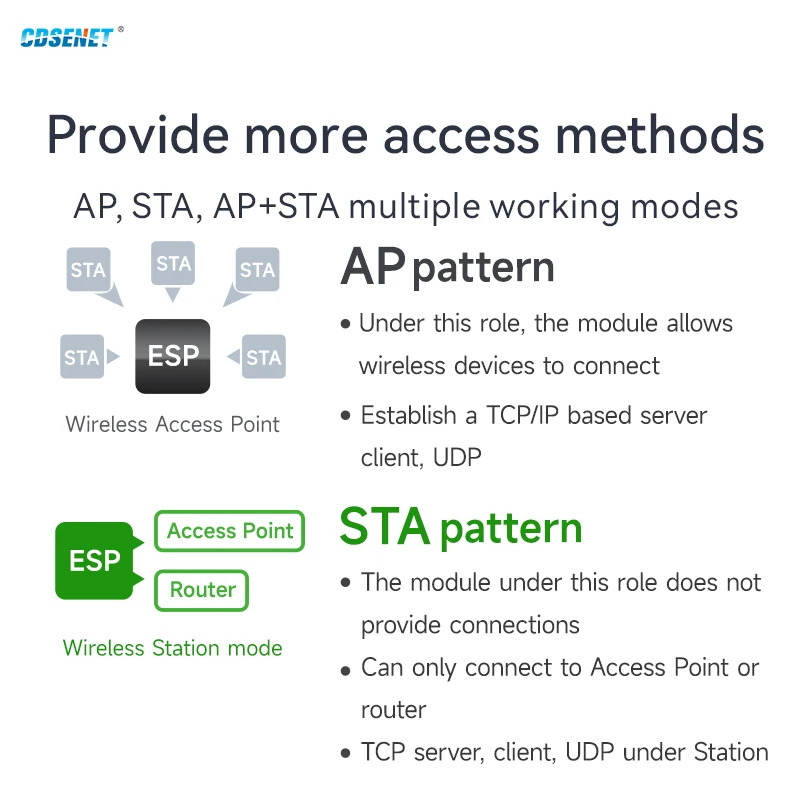 CDSENET®

Provide more access methods

AP, STA, AP+STA multiple working modes

STA
STA
STA
STA
ESP
STA

Wireless Access Point

AP pattern

• Under this role, the module allows wireless devices to connect

• Establish a TCP/IP based server client, UDP

ESP
Access Point
Router

Wireless Station mode

STA pattern

• The module under this role does not provide connections

• Can only connect to Access Point or router

• TCP server, client, UDP under Station